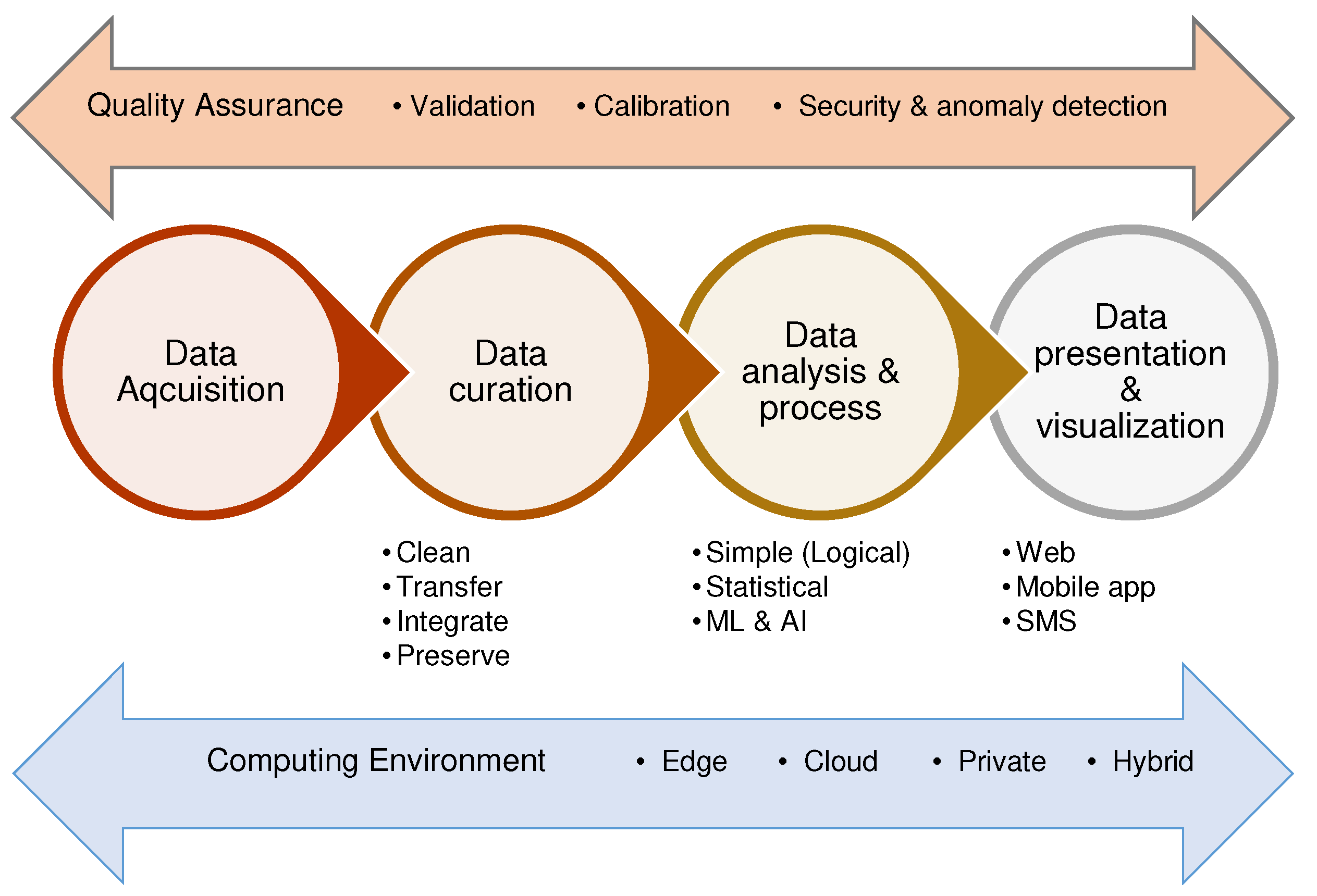 Quality Assurance • Validation • Calibration • Security & anomaly detection

Data Aqcuisition

Data curation

Data analysis & process

Data presentation & visualization

• Clean
• Transfer
• Integrate
• Preserve

• Simple (Logical)
• Statistical
• ML & AI

• Web
• Mobile app
• SMS

Computing Environment • Edge • Cloud • Private • Hybrid